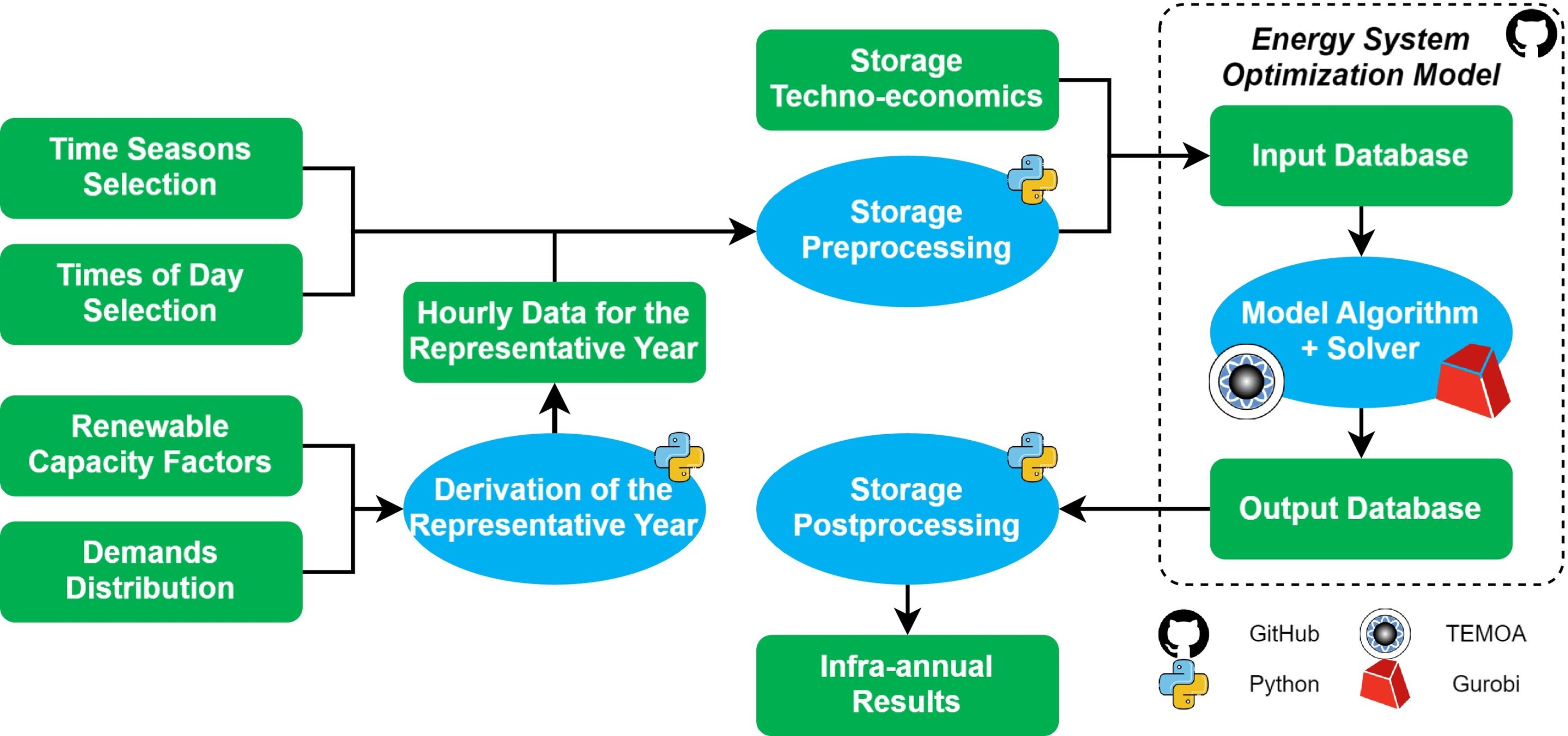 Time Seasons Selection

Times of Day Selection

Renewable Capacity Factors

Demands Distribution

Hourly Data for the Representative Year

Derivation of the Representative Year

Storage Techno-economics

Storage Preprocessing

Storage Postprocessing

Infra-annual Results

Energy System Optimization Model

Input Database

Model Algorithm + Solver

Output Database

GitHub

TEMOA

Python

Gurobi